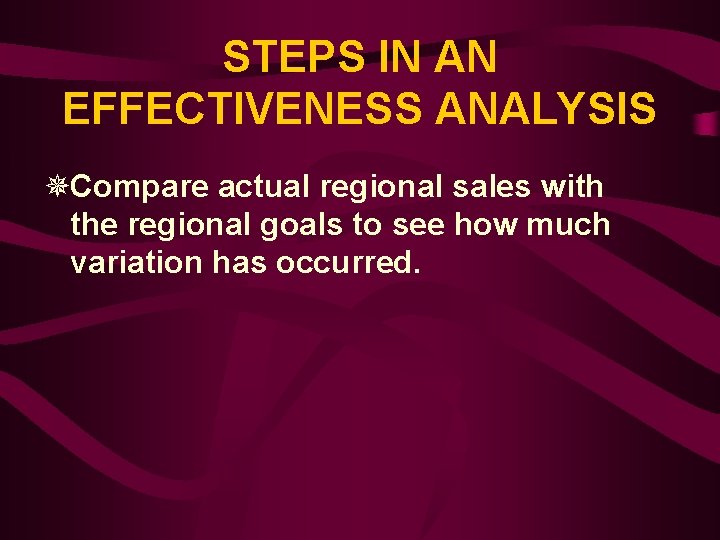 STEPS IN AN EFFECTIVENESS ANALYSIS

Compare actual regional sales with the regional goals to see how much variation has occurred.